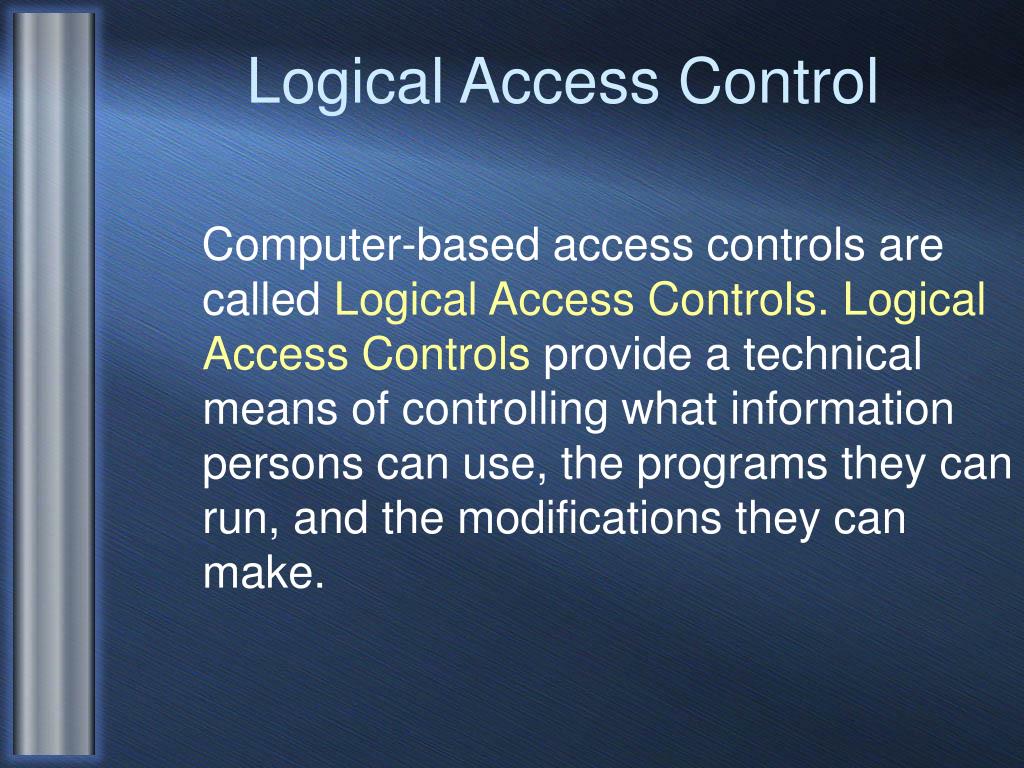 Logical Access Control

Computer-based access controls are called Logical Access Controls. Logical Access Controls provide a technical means of controlling what information persons can use, the programs they can run, and the modifications they can make.